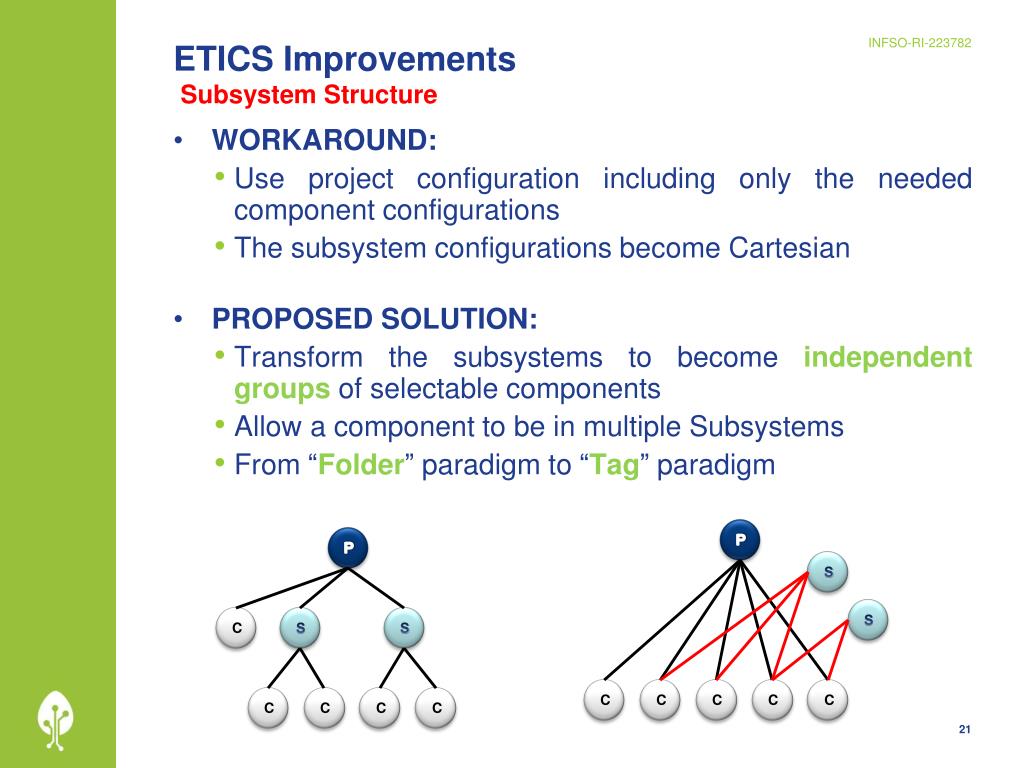 INFSO-RI-223782

ETICS Improvements
Subsystem Structure

• WORKAROUND:
• Use project configuration including only the needed component configurations
• The subsystem configurations become Cartesian

• PROPOSED SOLUTION:
• Transform the subsystems to become independent groups of selectable components
• Allow a component to be in multiple Subsystems
• From “Folder” paradigm to “Tag” paradigm

P
C S S
C C C C

P
S
S
C C C C C

21